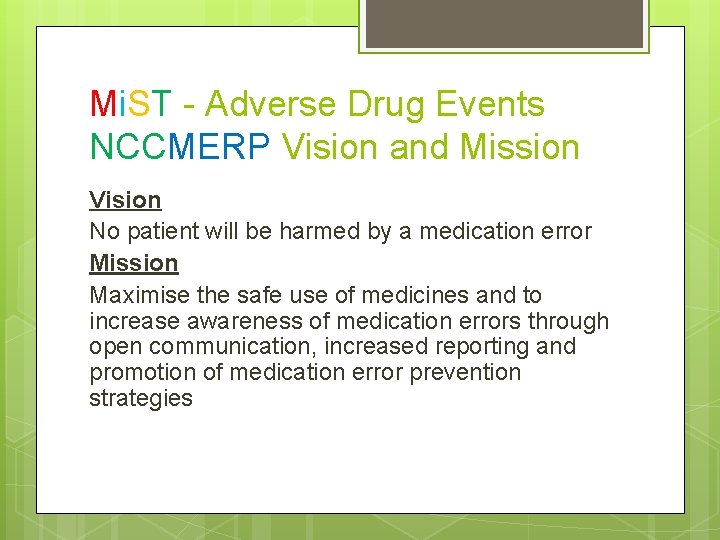 MiST - Adverse Drug Events
NCCMERP Vision and Mission

Vision

No patient will be harmed by a medication error

Mission

Maximise the safe use of medicines and to increase awareness of medication errors through open communication, increased reporting and promotion of medication error prevention strategies